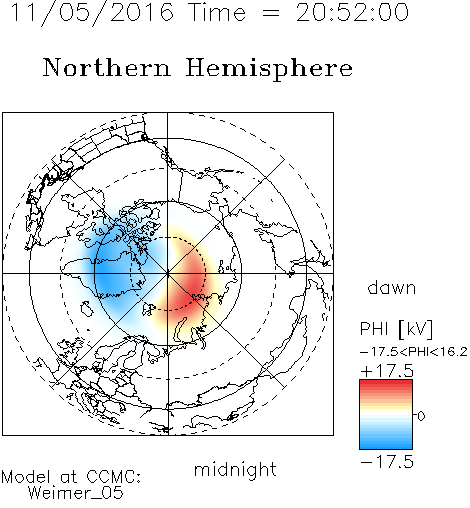 11/05/2016 Time = 20:52:00

Northern Hemisphere

dawn

PHI [kV]

-17.5<PHI<16.2

+17.5

0

-17.5

midnight

Model at CCMC:
Weimer_05